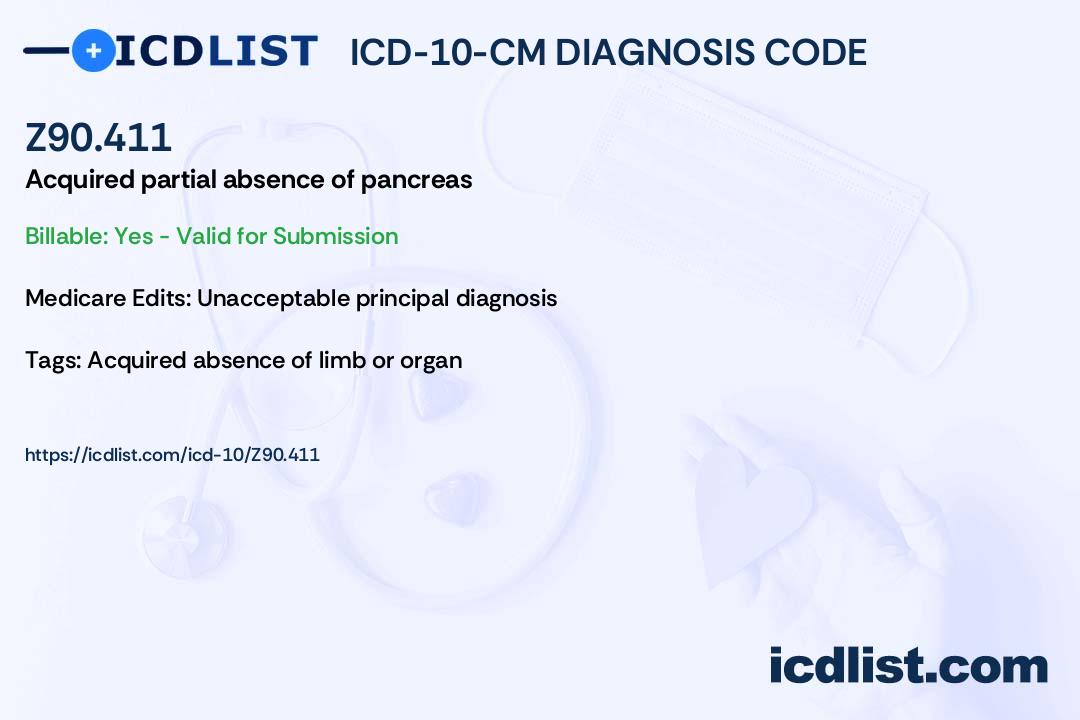 ICDLIST ICD-10-CM DIAGNOSIS CODE

Z90.411
Acquired partial absence of pancreas

Billable: Yes - Valid for Submission

Medicare Edits: Unacceptable principal diagnosis

Tags: Acquired absence of limb or organ

https://icdlist.com/icd-10/Z90.411

icdlist.com